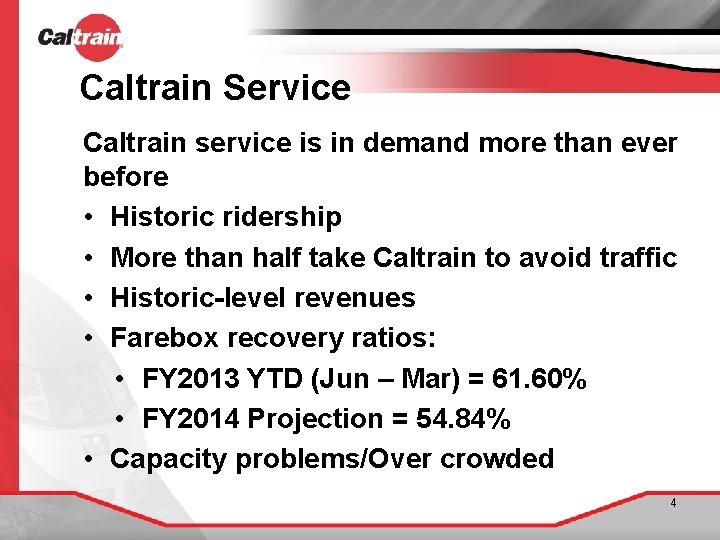 Caltrain

Caltrain Service

Caltrain service is in demand more than ever before

• Historic ridership
• More than half take Caltrain to avoid traffic
• Historic-level revenues
• Farebox recovery ratios:
  • FY2013 YTD (Jun – Mar) = 61.60%
  • FY2014 Projection = 54.84%
• Capacity problems/Over crowded

4